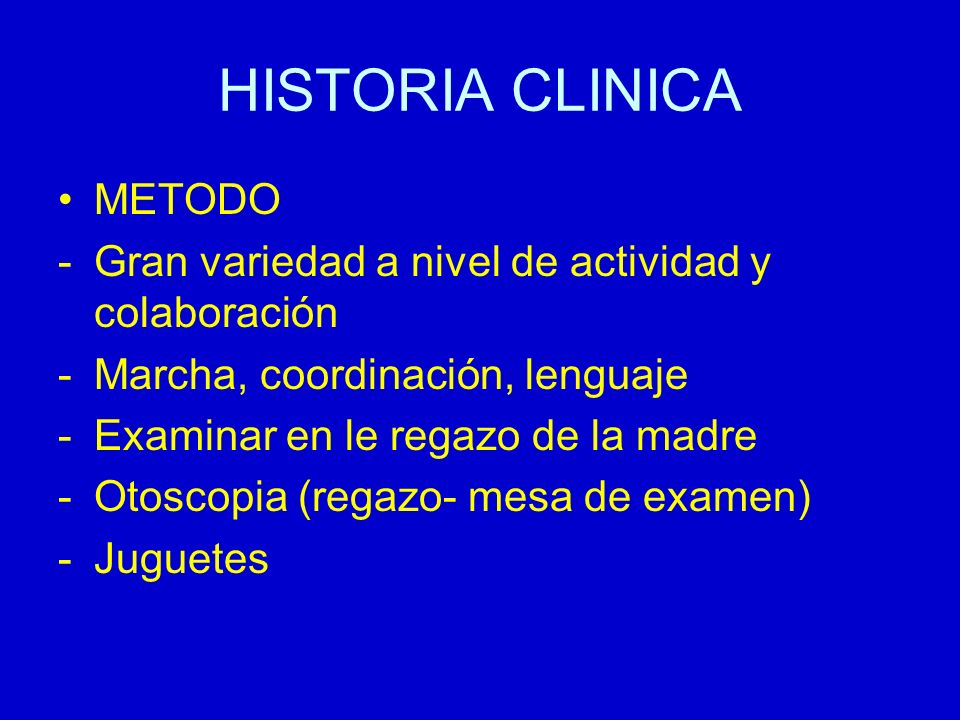 HISTORIA CLINICA

• METODO
- Gran variedad a nivel de actividad y colaboración
- Marcha, coordinación, lenguaje
- Examinar en le regazo de la madre
- Otoscopia (regazo- mesa de examen)
- Juguetes